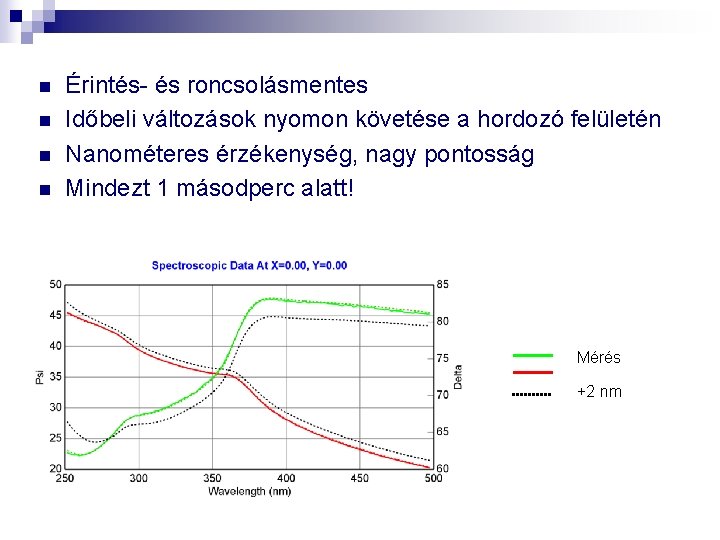 Érintés- és roncsolásmentes
Időbeli változások nyomon követése a hordozó felületén
Nanométeres érzékenység, nagy pontosság
Mindezt 1 másodperc alatt!

Spectroscopic Data At X=0.00, Y=0.00

50
45
40
35
30
25
20
Psi

85
80
75
70
65
60
Delta

250
300
350
400
450
500
Wavelength (nm)

Mérés
+2 nm